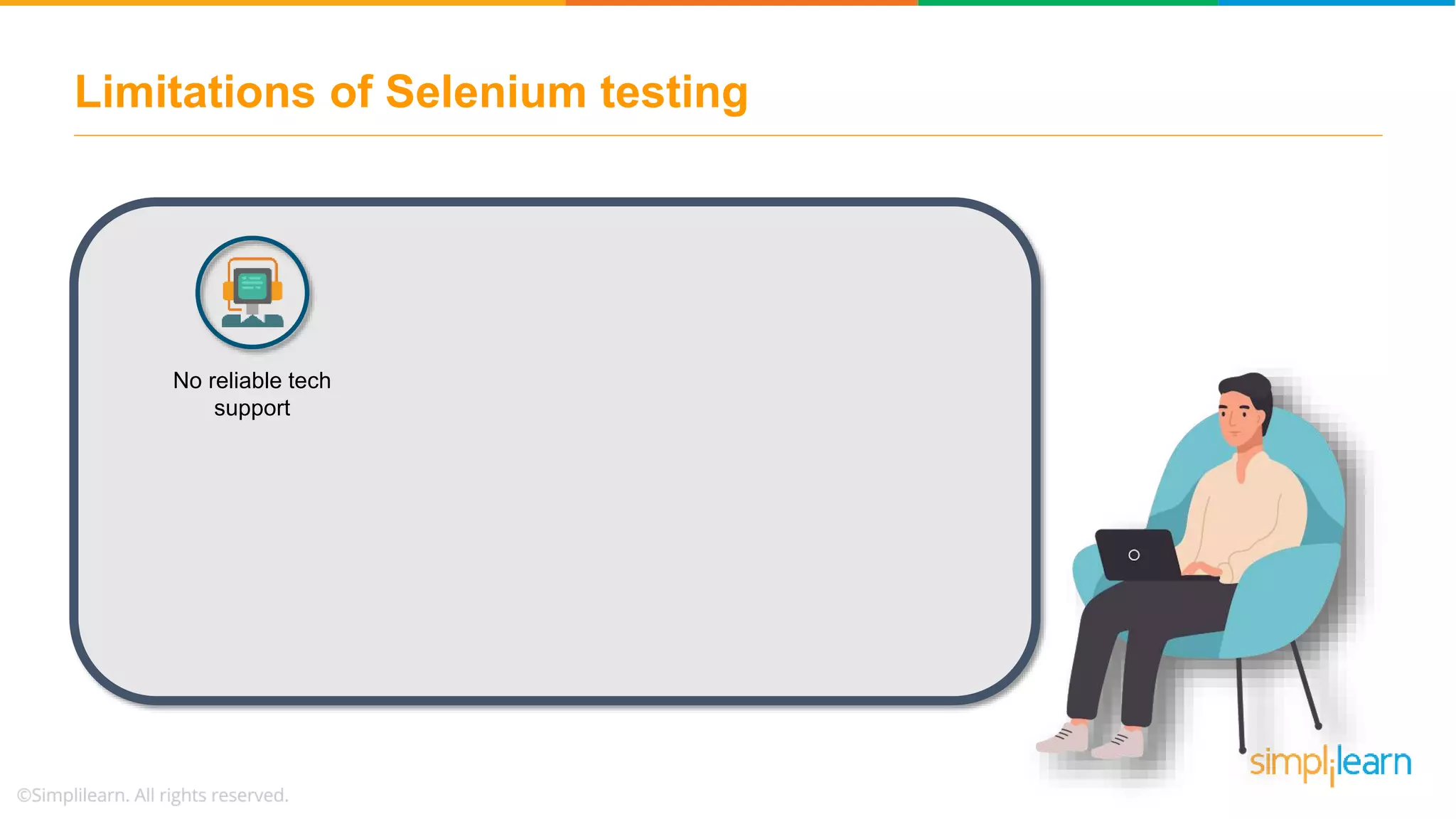 Limitations of Selenium testing

No reliable tech support

simplilearn

©Simplilearn. All rights reserved.